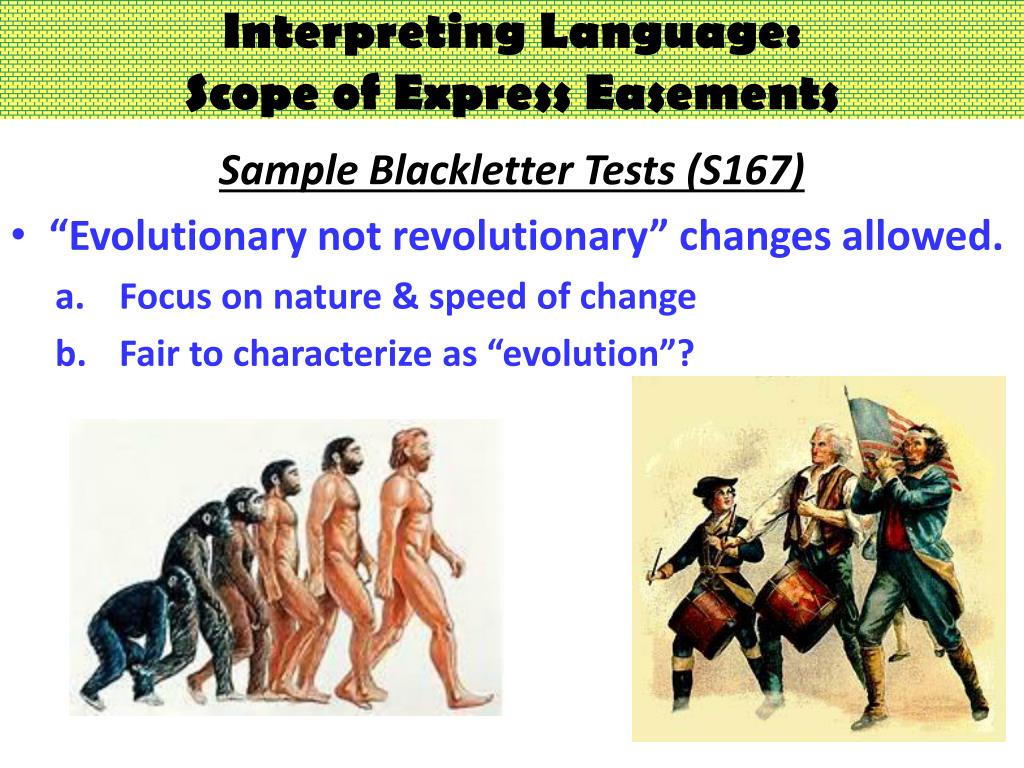 Interpreting Language:
Scope of Express Easements

Sample Blackletter Tests (S167)

• “Evolutionary not revolutionary” changes allowed.
a. Focus on nature & speed of change
b. Fair to characterize as “evolution”?